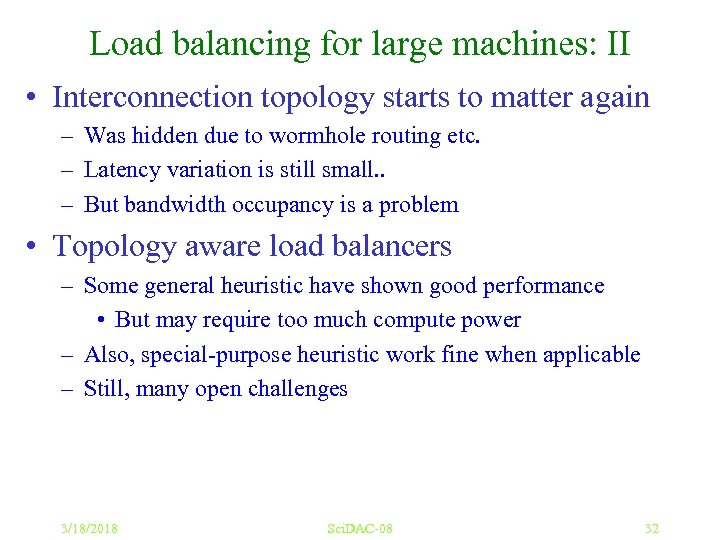 Load balancing for large machines: II

• Interconnection topology starts to matter again
– Was hidden due to wormhole routing etc.
– Latency variation is still small..
– But bandwidth occupancy is a problem

• Topology aware load balancers
– Some general heuristic have shown good performance
• But may require too much compute power
– Also, special-purpose heuristic work fine when applicable
– Still, many open challenges

3/18/2018 SciDAC-08 32